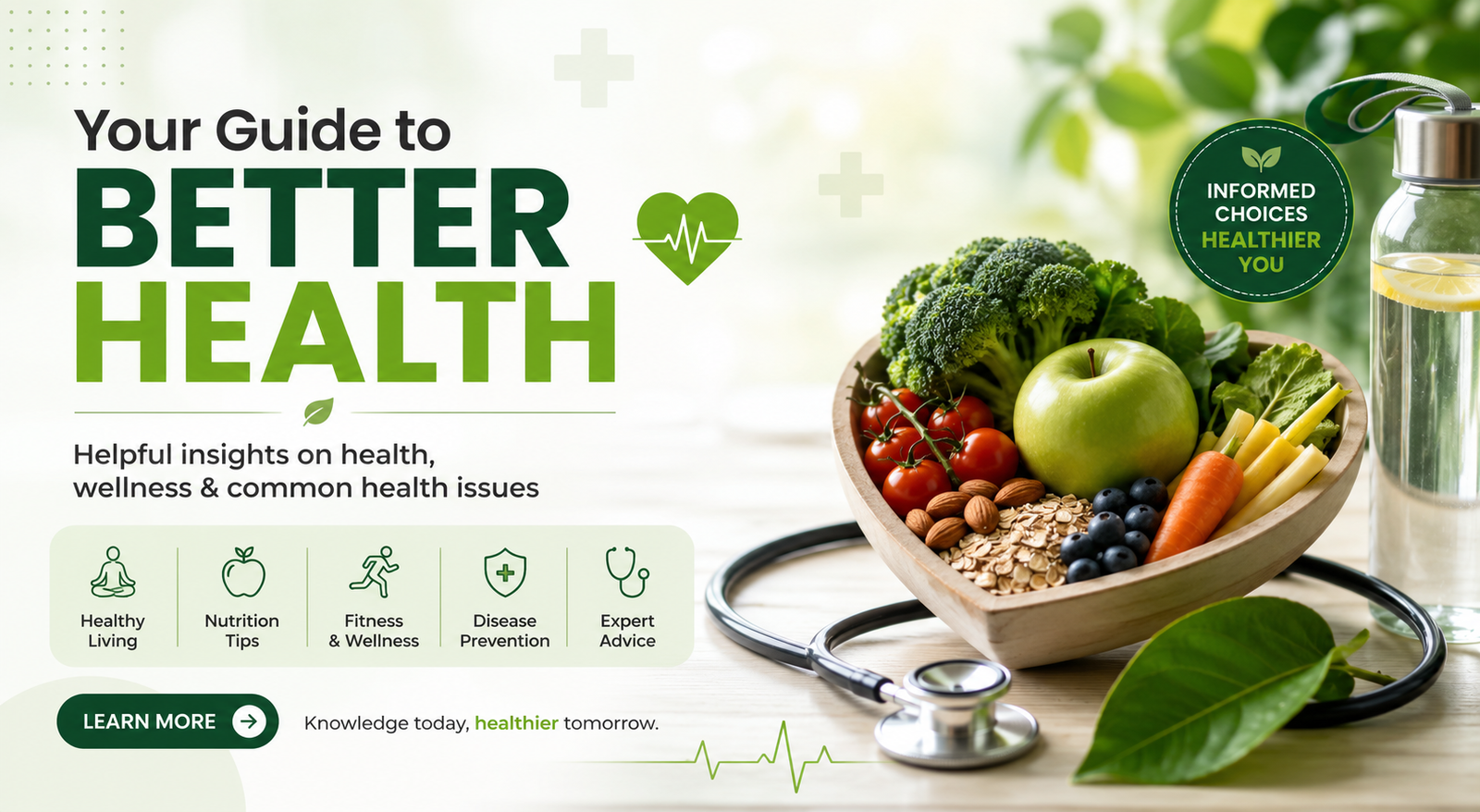 Your Guide to
BETTER
HEALTH

Helpful insights on health, wellness & common health issues

Healthy Living

Nutrition Tips

Fitness & Wellness

Disease Prevention

Expert Advice

LEARN MORE

Knowledge today, healthier tomorrow.

INFORMED CHOICES
HEALTHIER YOU